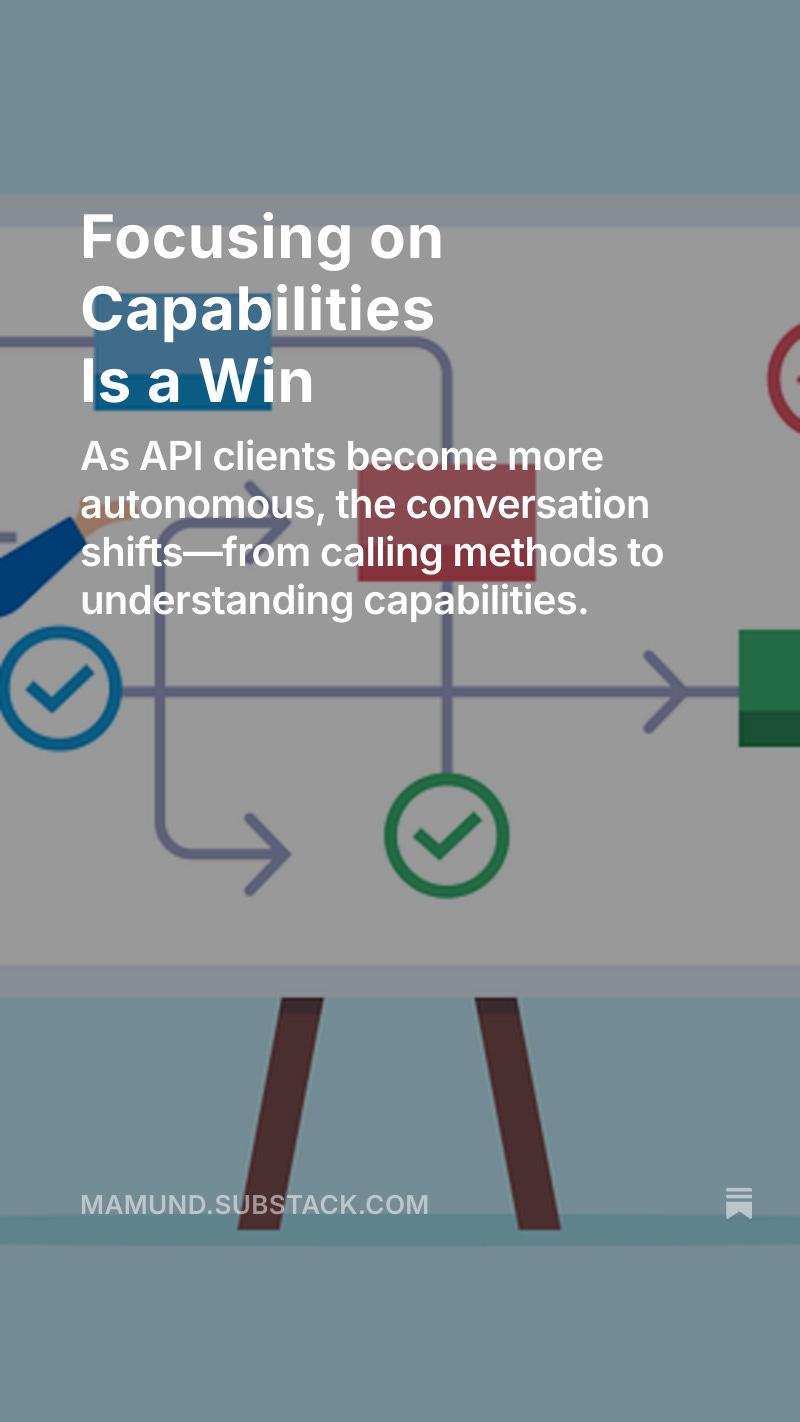 Focusing on Capabilities Is a Win

As API clients become more autonomous, the conversation shifts—from calling methods to understanding capabilities.

MAMUND.SUBSTACK.COM